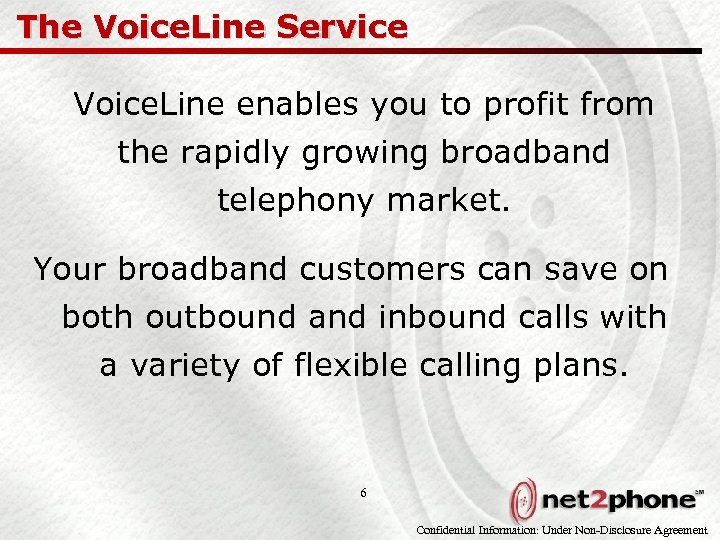 The VoiceLine Service

VoiceLine enables you to profit from the rapidly growing broadband telephony market.

Your broadband customers can save on both outbound and inbound calls with a variety of flexible calling plans.

6

net2phone℠

Confidential Information: Under Non-Disclosure Agreement